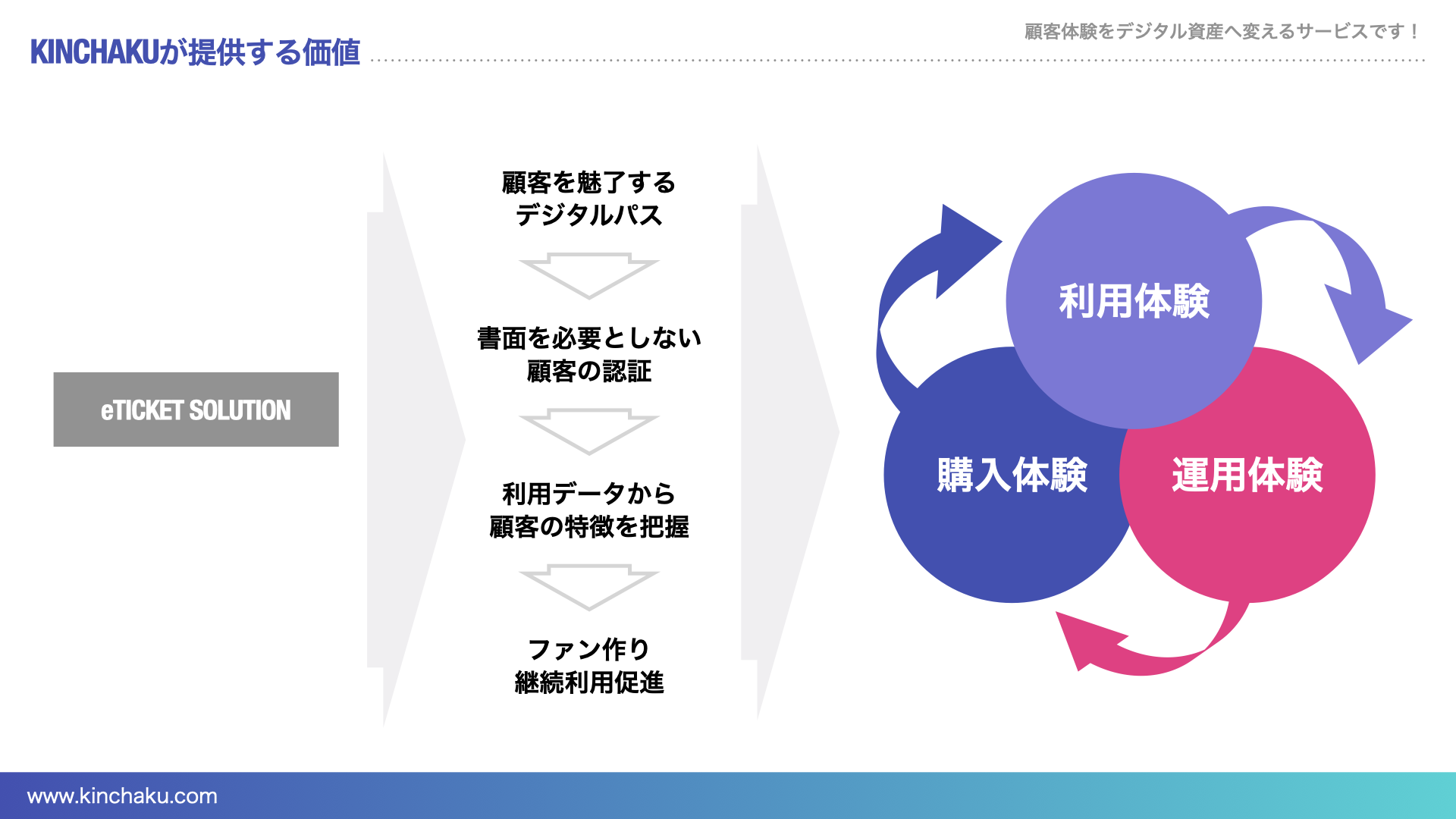 KINCHAKUが提供する価値

顧客体験をデジタル資産へ変えるサービスです！

eTICKET SOLUTION

顧客を魅了する
デジタルパス

書面を必要としない
顧客の認証

利用データから
顧客の特徴を把握

ファン作り
継続利用促進

利用体験

購入体験

運用体験

www.kinchaku.com